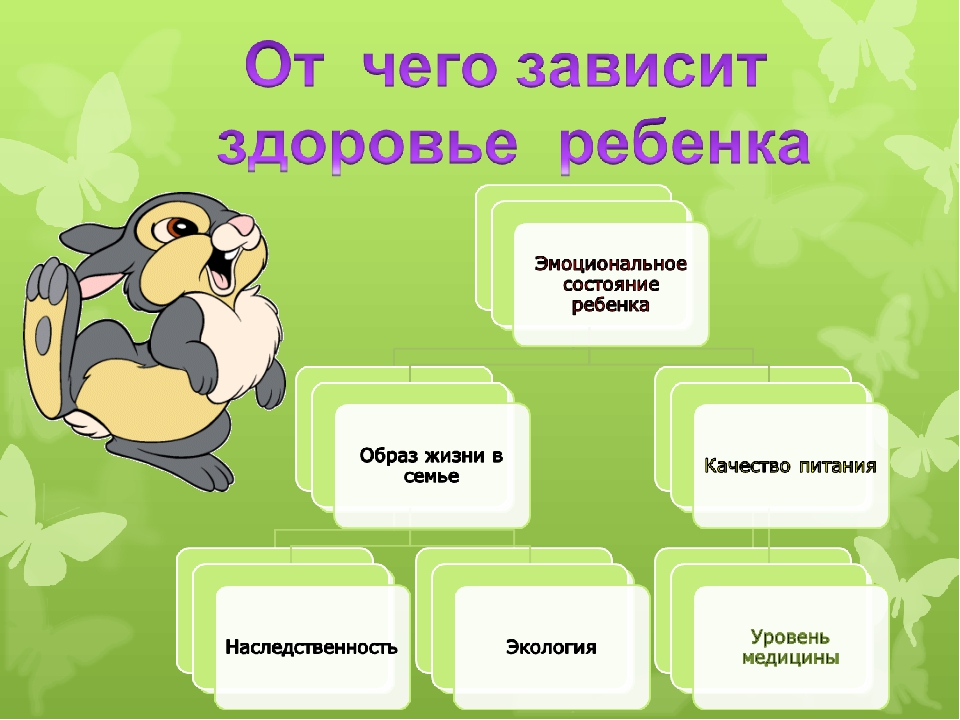 От чего зависит здоровье ребенка

Эмоциональное состояние ребенка

Образ жизни в семье

Качество питания

Наследственность

Экология

Уровень медицины